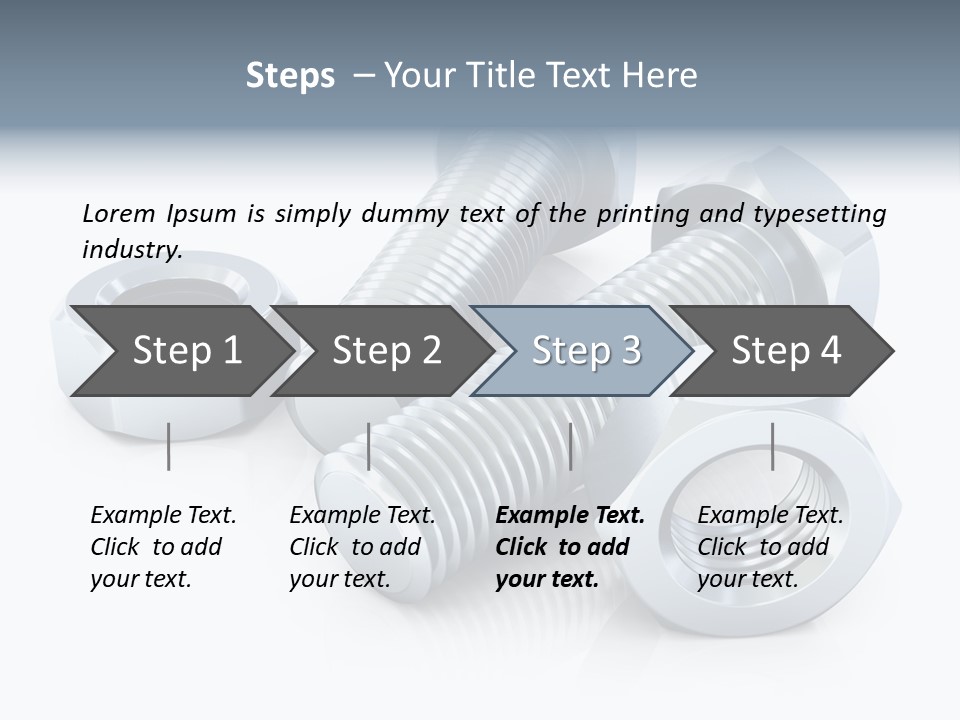 Steps – Your Title Text Here

Lorem Ipsum is simply dummy text of the printing and typesetting industry.

Step 1

Step 2

Step 3

Step 4

Example Text. Click to add your text.

Example Text. Click to add your text.

Example Text. Click to add your text.

Example Text. Click to add your text.